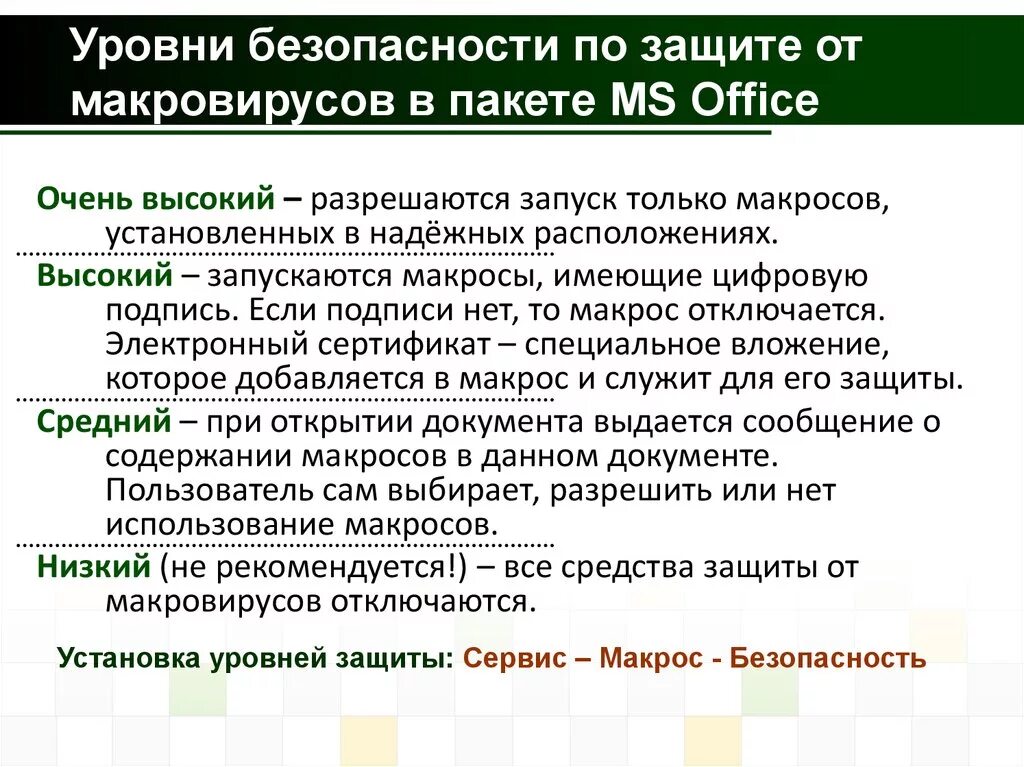 Уровни безопасности по защите от макровирусов в пакете MS Office

Очень высокий – разрешаются запуск только макросов, установленных в надёжных расположениях.

Высокий – запускаются макросы, имеющие цифровую подпись. Если подписи нет, то макрос отключается. Электронный сертификат – специальное вложение, которое добавляется в макрос и служит для его защиты.

Средний – при открытии документа выдается сообщение о содержании макросов в данном документе. Пользователь сам выбирает, разрешить или нет использование макросов.

Низкий (не рекомендуется!) – все средства защиты от макровирусов отключаются.

Установка уровней защиты: Сервис – Макрос - Безопасность